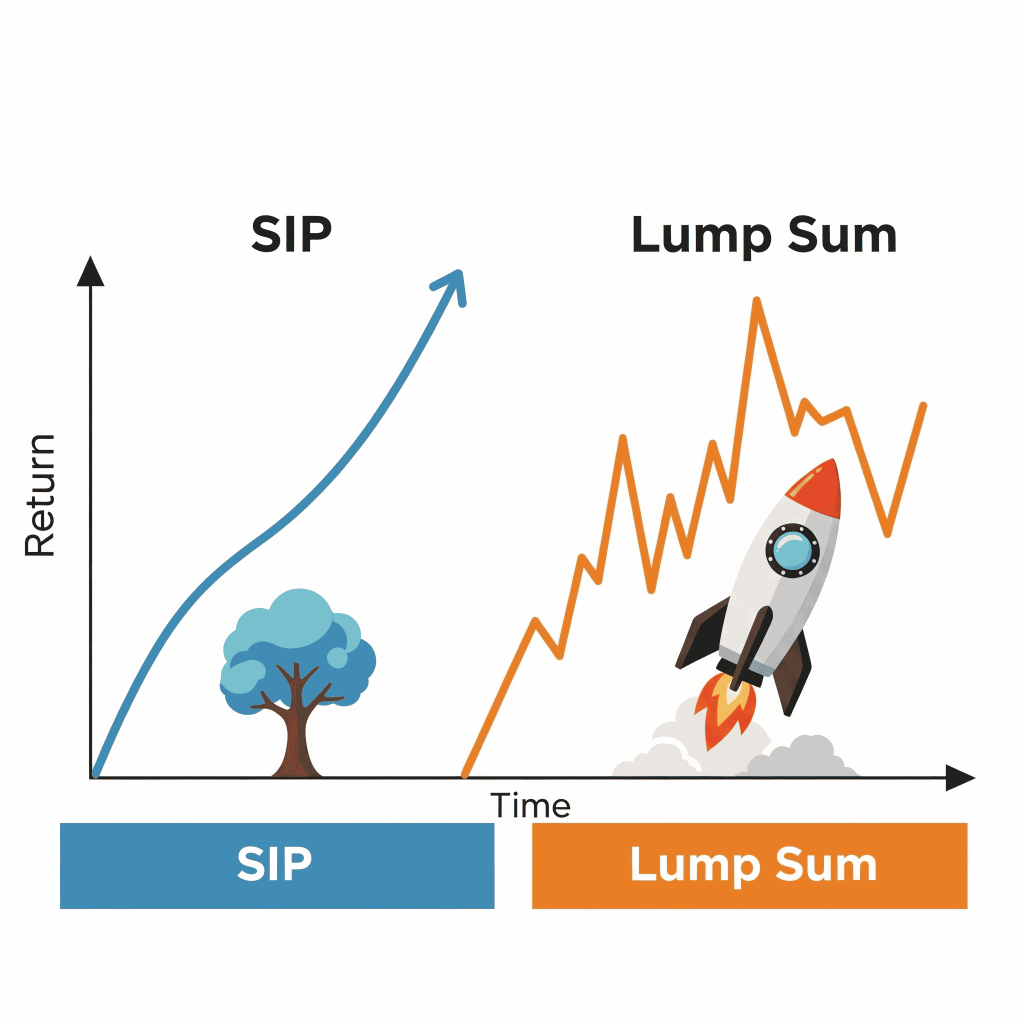 SIP

Lump Sum

Return

Time

SIP

Lump Sum